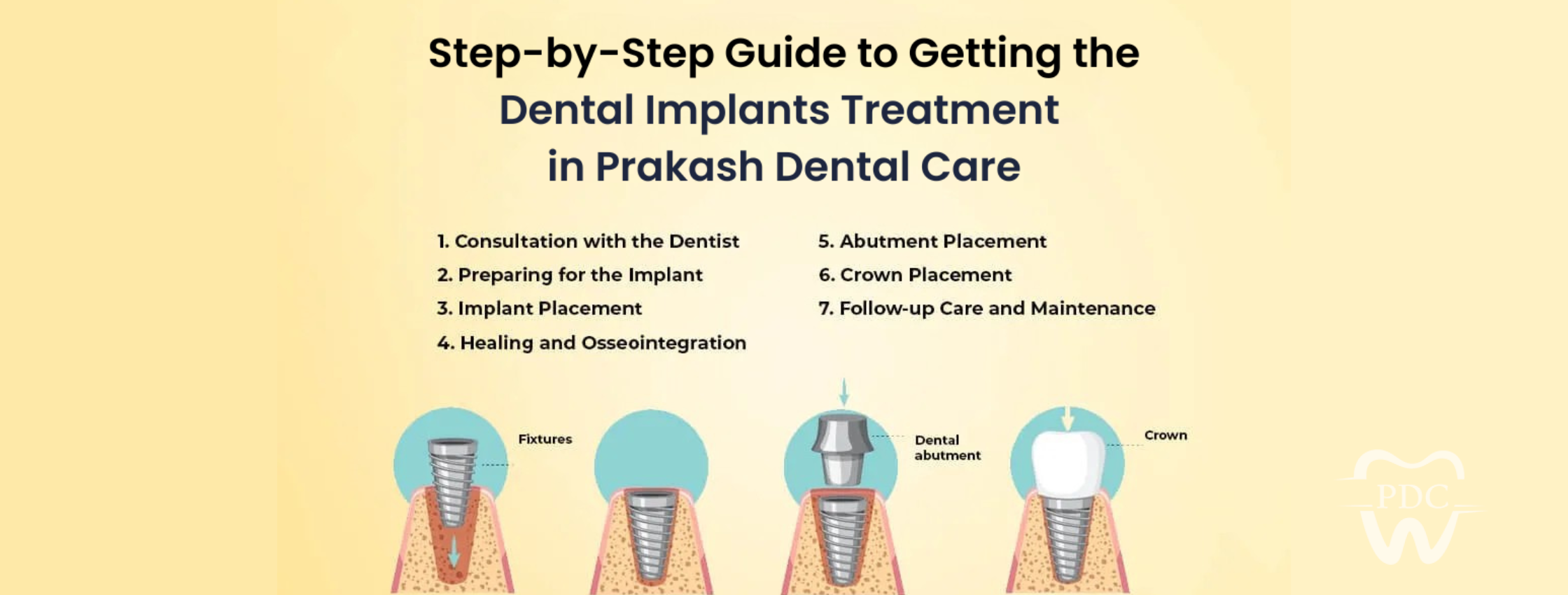 Step-by-Step Guide to Getting the Dental Implants Treatment in Prakash Dental Care

1. Consultation with the Dentist
2. Preparing for the Implant
3. Implant Placement
4. Healing and Osseointegration

5. Abutment Placement
6. Crown Placement
7. Follow-up Care and Maintenance

Fixtures

Dental abutment

Crown

PDC